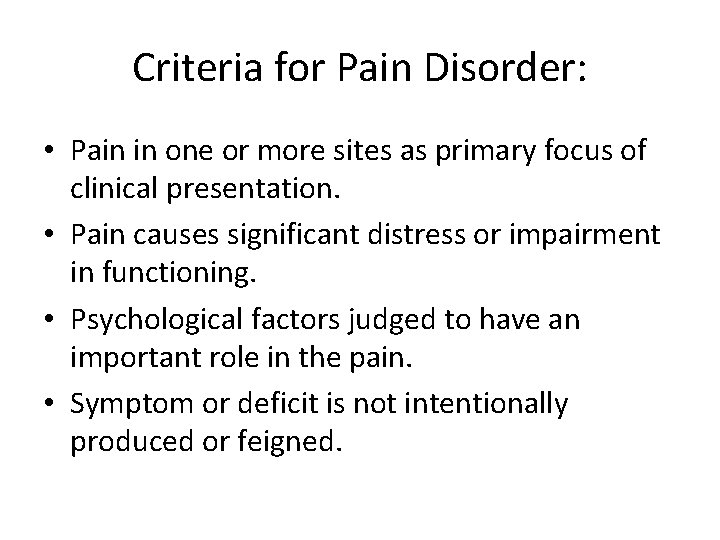 Criteria for Pain Disorder:

• Pain in one or more sites as primary focus of clinical presentation.
• Pain causes significant distress or impairment in functioning.
• Psychological factors judged to have an important role in the pain.
• Symptom or deficit is not intentionally produced or feigned.